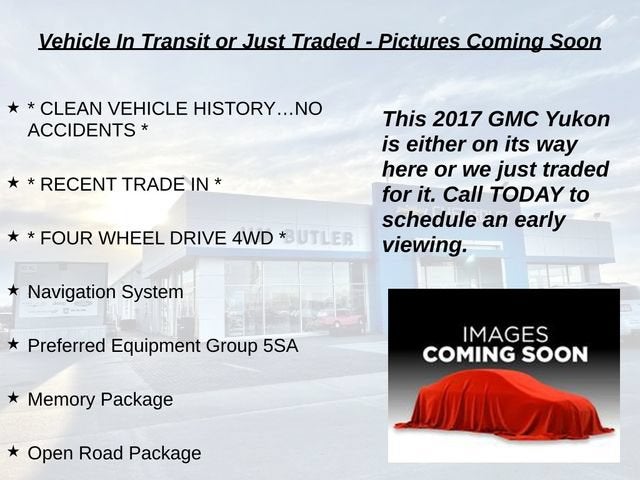 Vehicle In Transit or Just Traded - Pictures Coming Soon

★ * CLEAN VEHICLE HISTORY…NO ACCIDENTS *

★ * RECENT TRADE IN *

★ * FOUR WHEEL DRIVE 4WD *

★ Navigation System

★ Preferred Equipment Group 5SA

★ Memory Package

★ Open Road Package

This 2017 GMC Yukon is either on its way here or we just traded for it. Call TODAY to schedule an early viewing.

BUTLER

IMAGES
COMING SOON